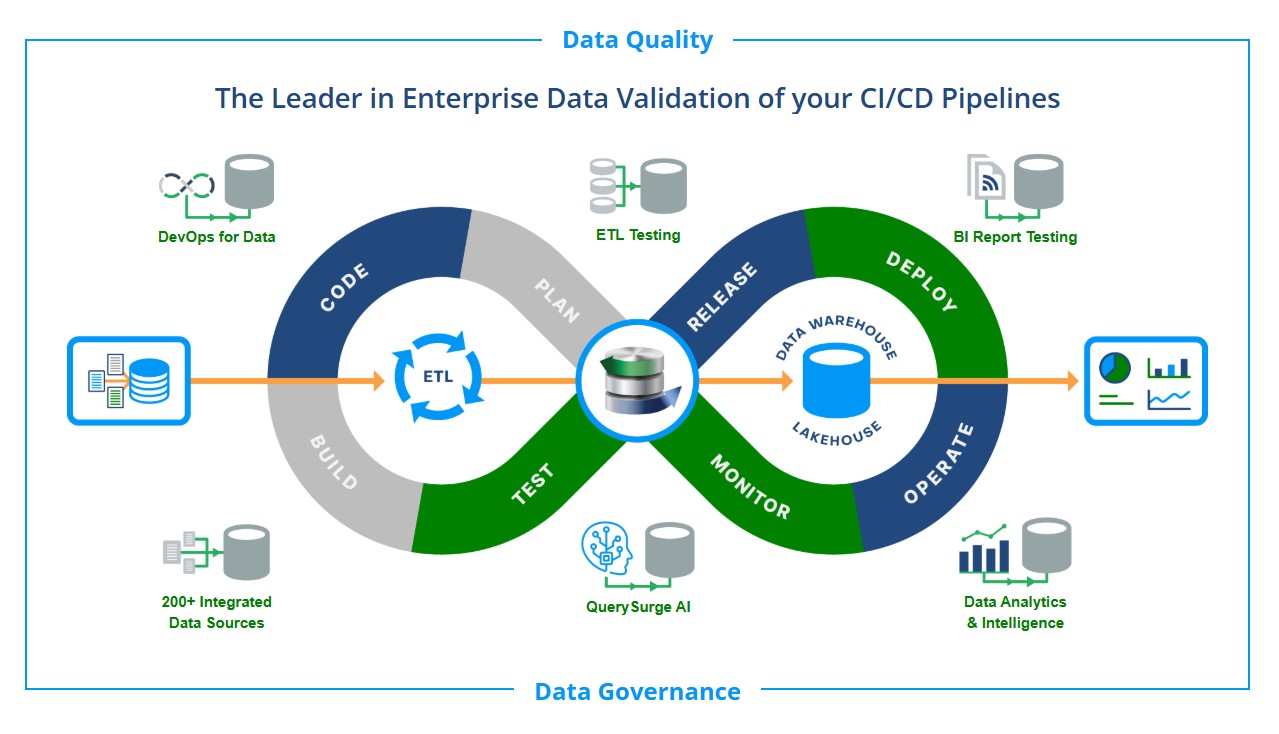 Data Quality

The Leader in Enterprise Data Validation of your CI/CD Pipelines

DevOps for Data

ETL Testing

BI Report Testing

CODE

PLAN

RELEASE

DEPLOY

ETL

DATA WAREHOUSE

LAKEHOUSE

BUILD

TEST

MONITOR

OPERATE

200+ Integrated Data Sources

QuerySurge AI

Data Analytics & Intelligence

Data Governance